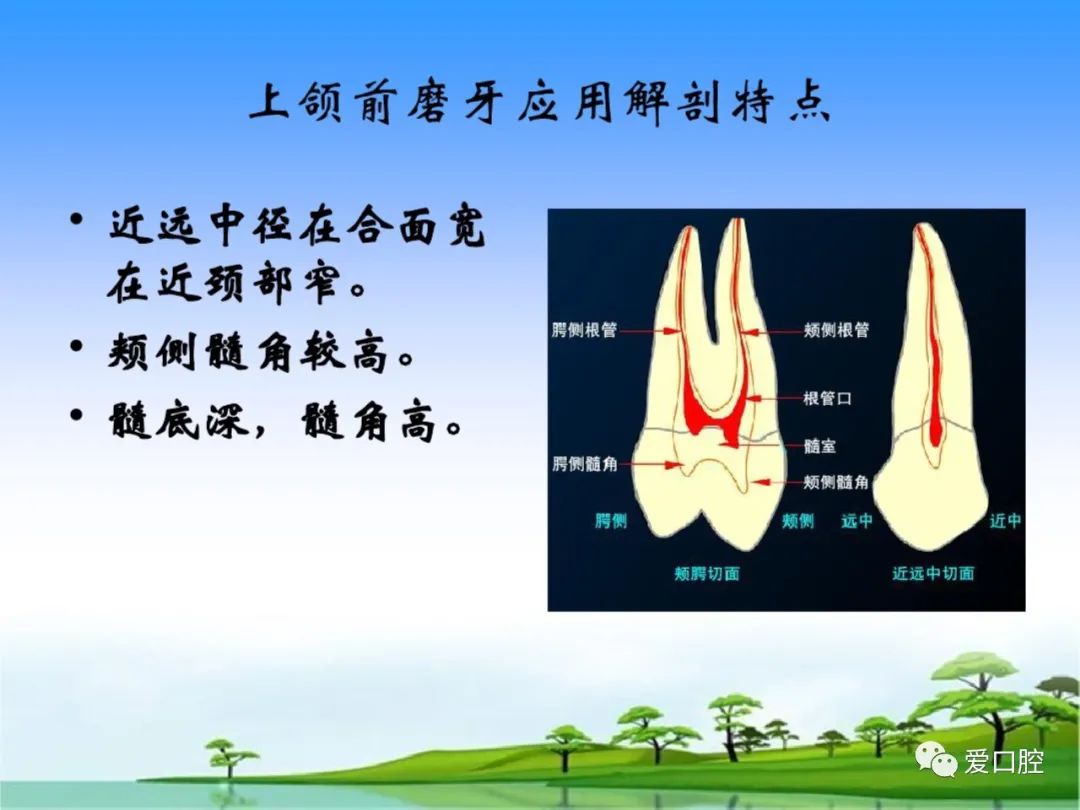 上颌前磨牙应用解剖特点

• 近远中径在合面宽在近颈部窄。
• 颊侧髓角较高。
• 髓底深，髓角高。

腭侧根管
颊侧根管
根管口
髓室
腭侧髓角
颊侧髓角
腭侧
颊侧
远中
近中
颊腭切面
近远中切面

爱口腔